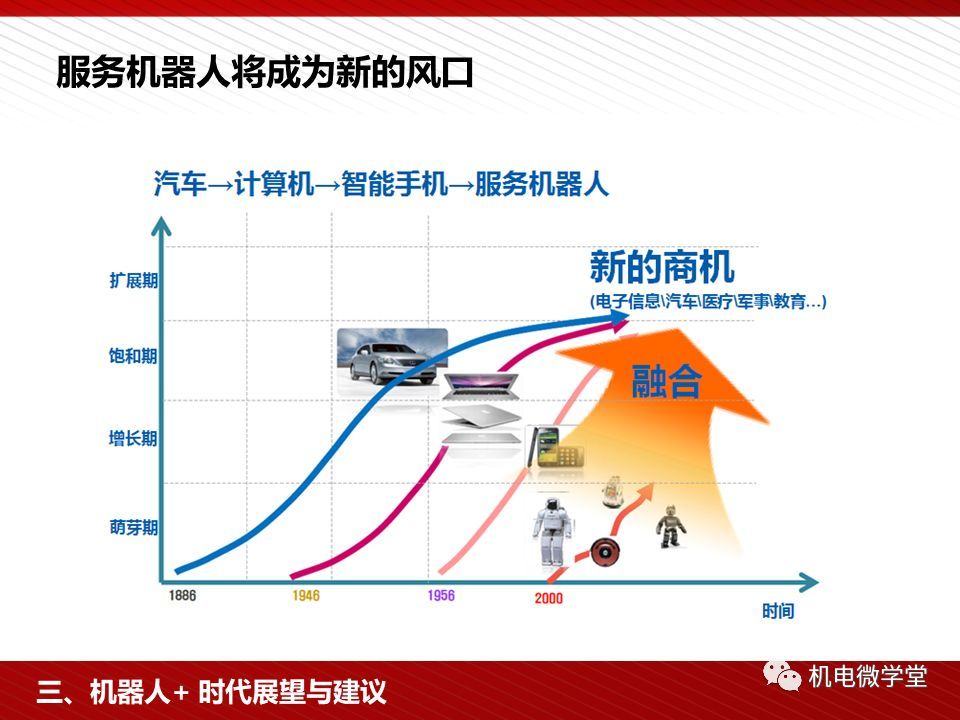 服务机器人将成为新的风口

汽车→计算机→智能手机→服务机器人

扩展期

饱和期

增长期

萌芽期

新的商机
(电子信息\汽车\医疗\军事\教育...)

融合

1886
1946
1956
2000

时间

三、机器人+ 时代展望与建议

机电微学堂